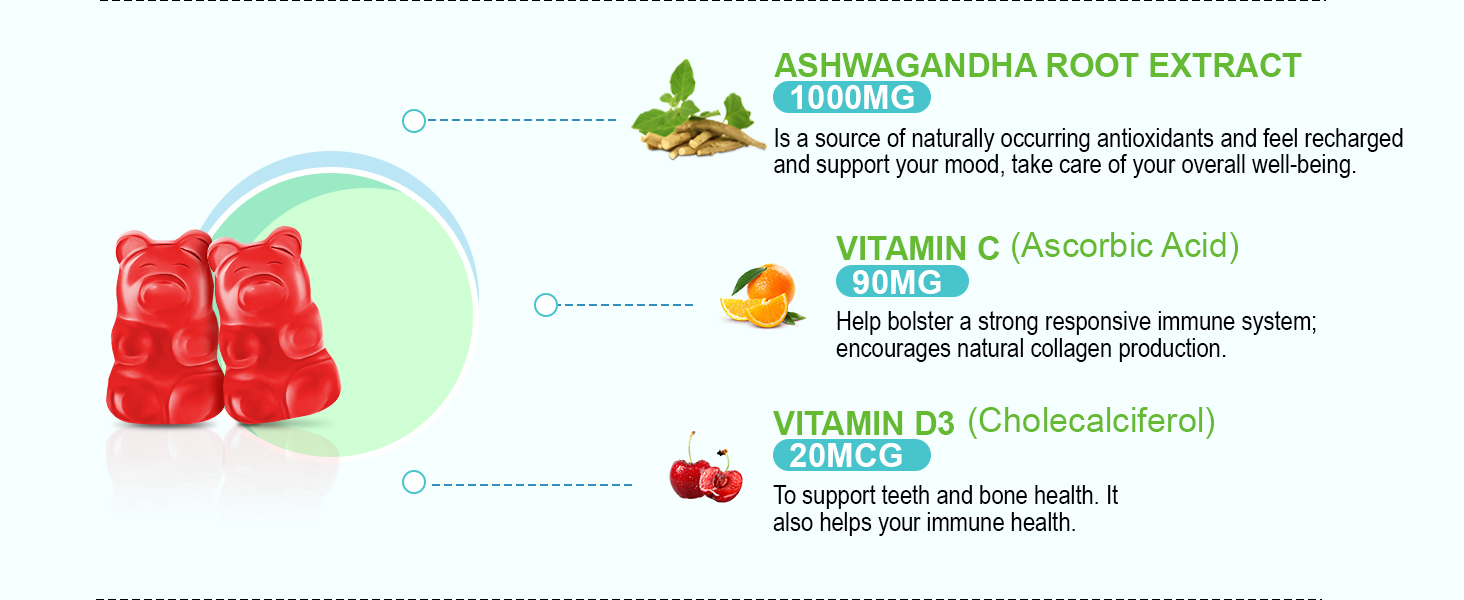 ASHWAGANDHA ROOT EXTRACT
1000MG
Is a source of naturally occurring antioxidants and feel recharged and support your mood, take care of your overall well-being.

VITAMIN C (Ascorbic Acid)
90MG
Help bolster a strong responsive immune system; encourages natural collagen production.

VITAMIN D3 (Cholecalciferol)
20MCG
To support teeth and bone health. It also helps your immune health.